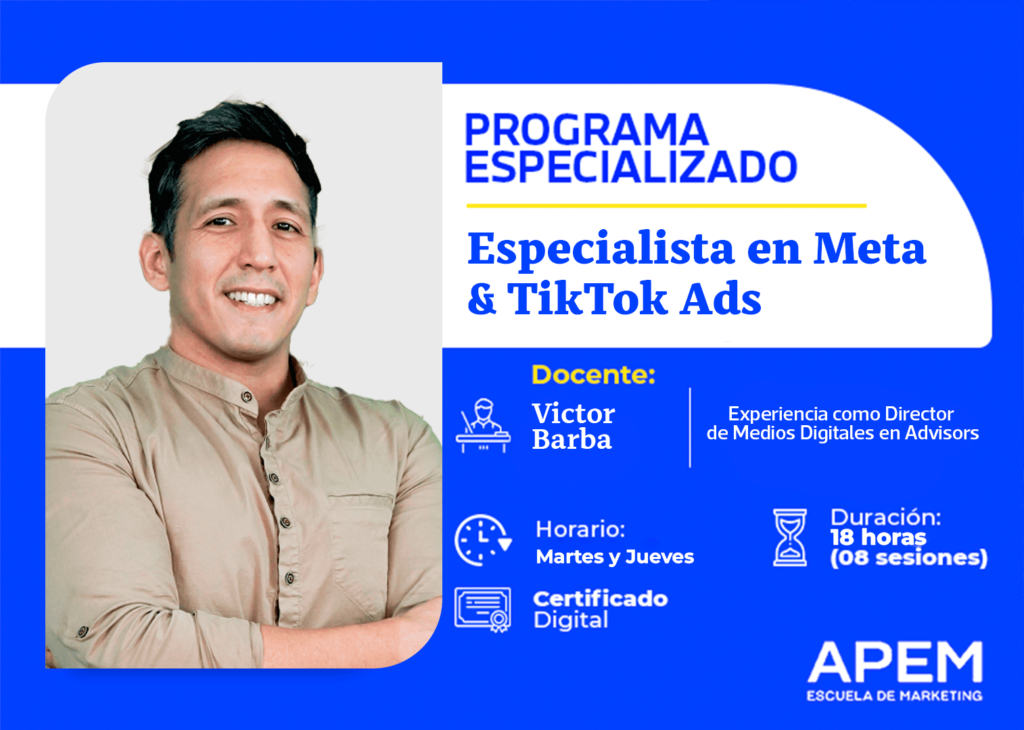 PROGRAMA ESPECIALIZADO

Especialista en Meta & TikTok Ads

Docente:

Victor Barba

Experiencia como Director de Medios Digitales en Advisors

Horario:
Martes y Jueves

Duración:
18 horas
(08 sesiones)

Certificado
Digital

APEM
ESCUELA DE MARKETING